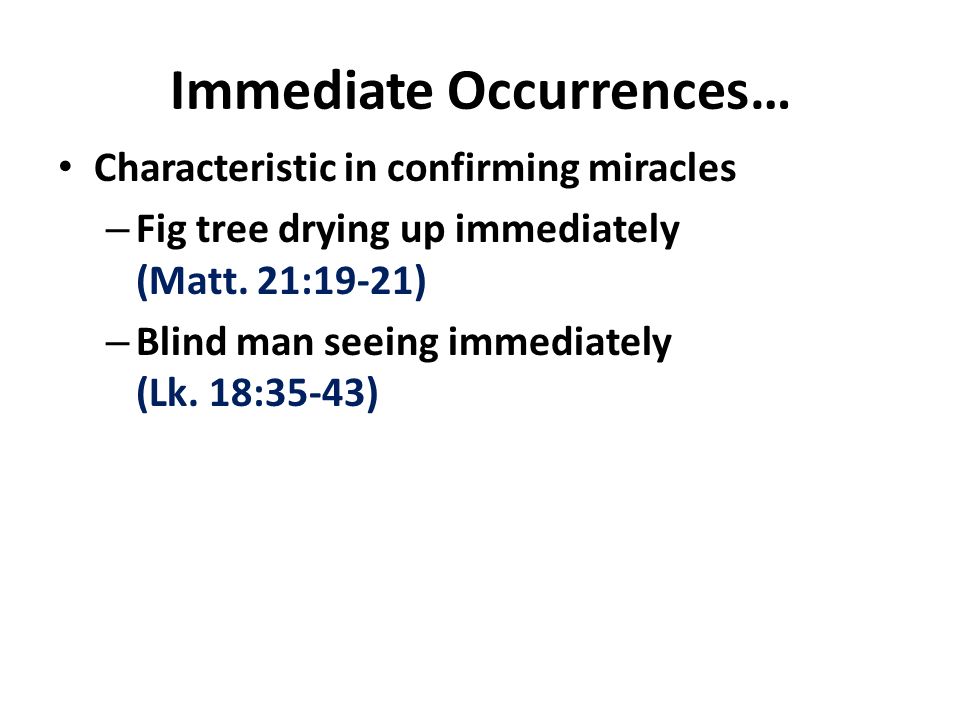 Immediate Occurrences…

• Characteristic in confirming miracles
– Fig tree drying up immediately (Matt. 21:19-21)
– Blind man seeing immediately (Lk. 18:35-43)